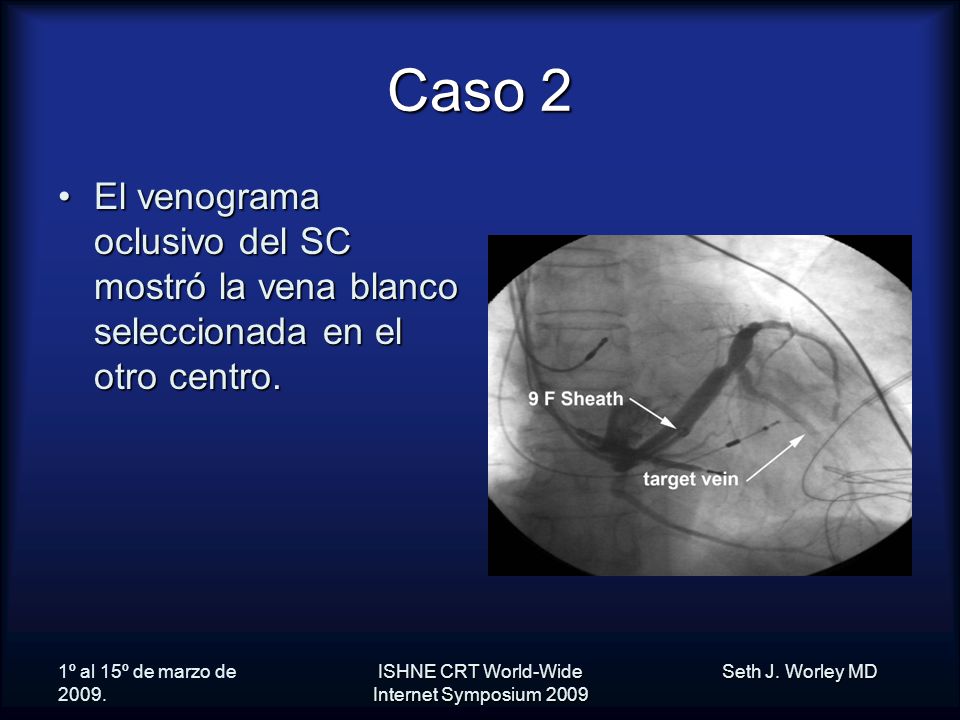 Caso 2

• El venograma oclusivo del SC mostró la vena blanco seleccionada en el otro centro.

9 F Sheath

target vein

1º al 15º de marzo de 2009.

ISHNE CRT World-Wide Internet Symposium 2009

Seth J. Worley MD